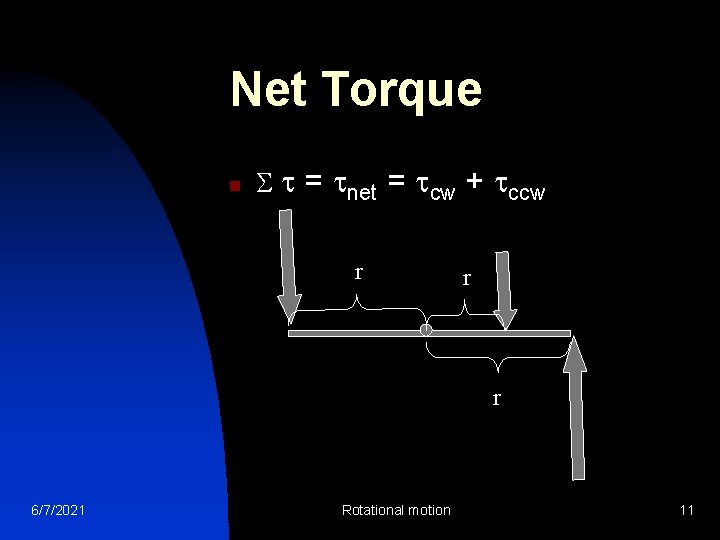 Net Torque

$\Sigma \tau = \tau_{net} = \tau_{cw} + \tau_{ccw}$

r

r

r

6/7/2021

Rotational motion

11